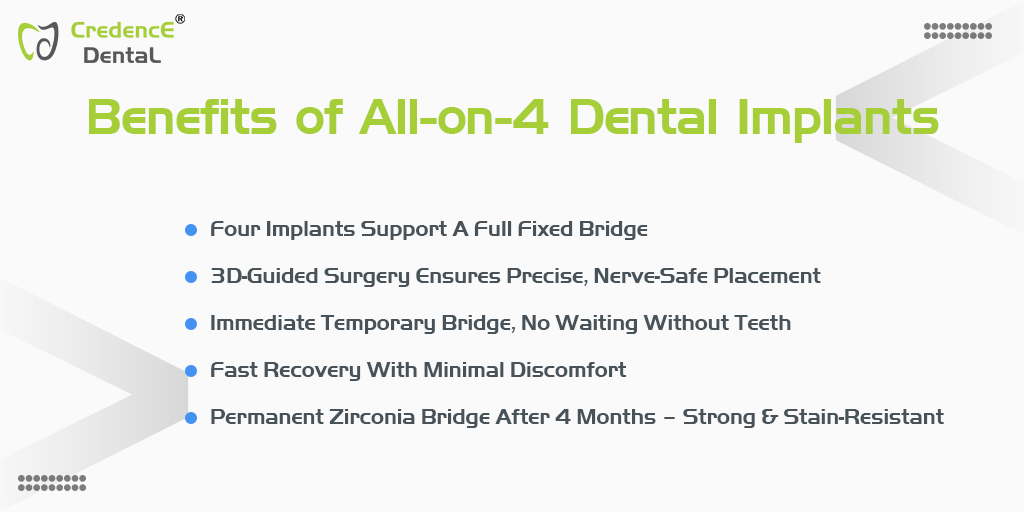 CredencE®
Dental

Benefits of All-on-4 Dental Implants

- Four Implants Support A Full Fixed Bridge
- 3D-Guided Surgery Ensures Precise, Nerve-Safe Placement
- Immediate Temporary Bridge, No Waiting Without Teeth
- Fast Recovery With Minimal Discomfort
- Permanent Zirconia Bridge After 4 Months – Strong & Stain-Resistant